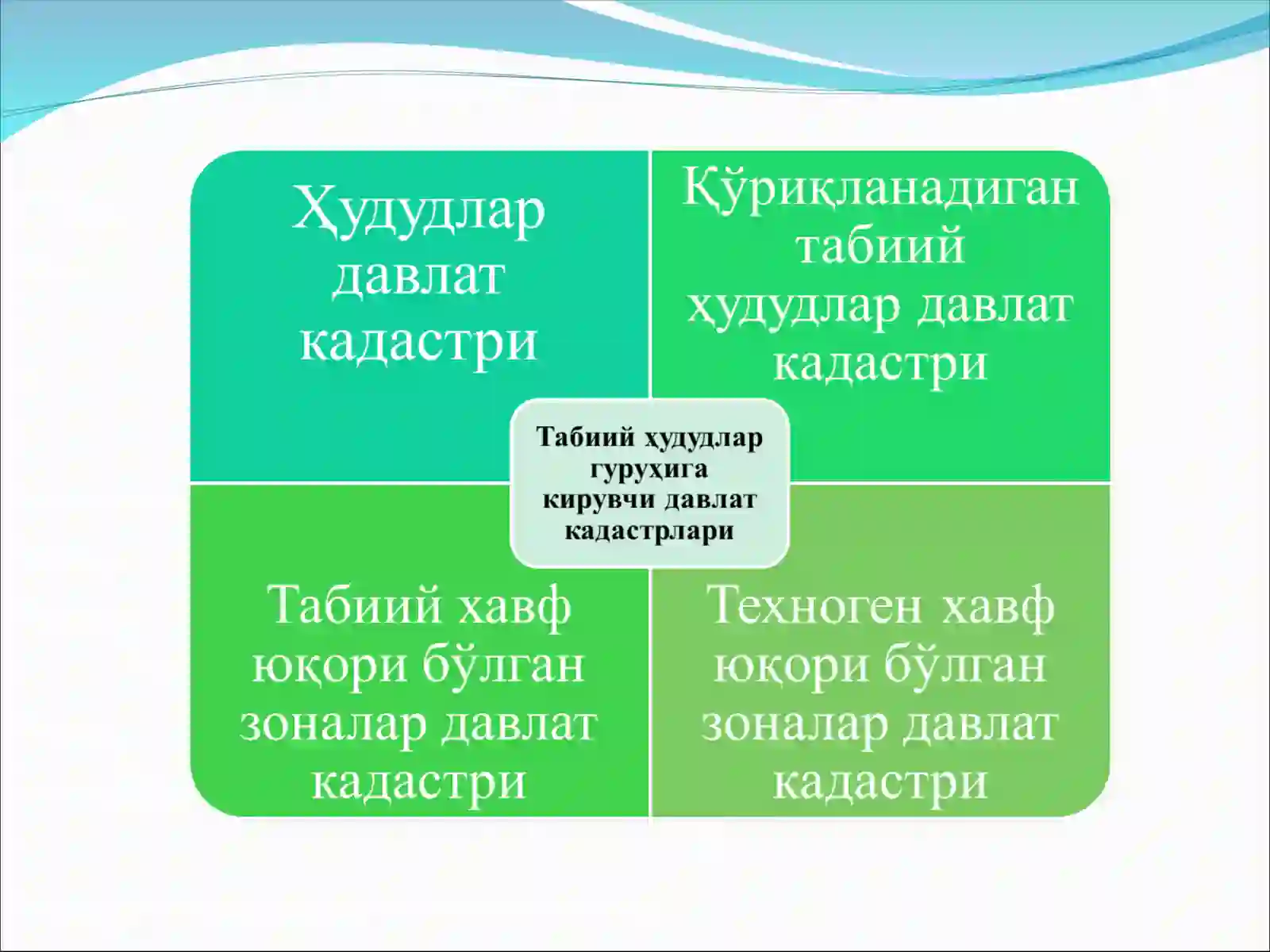 Ҳудудлар давлат кадастри

Қўриқланадиган табиий ҳудудлар давлат кадастри

Табиий ҳудудлар гуруҳига кирувчи давлат кадастрлари

Табиий хавф юқори бўлган зоналар давлат кадастри

Техноген хавф юқори бўлган зоналар давлат кадастри